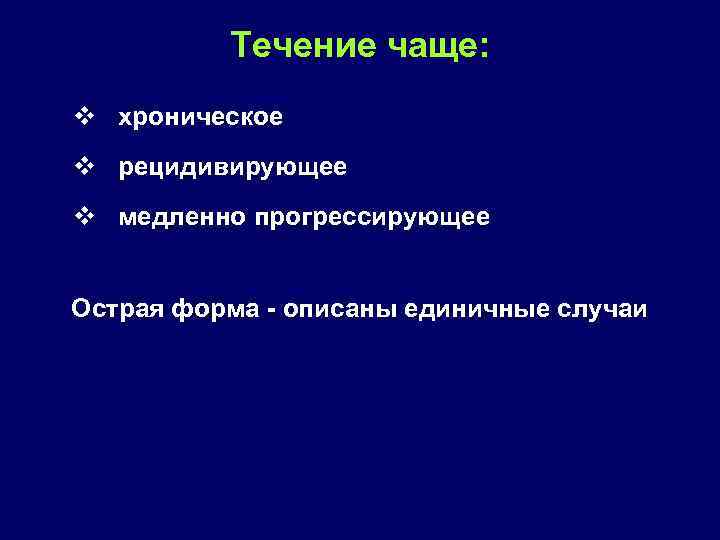 Течение чаще:

❖ хроническое

❖ рецидивирующее

❖ медленно прогрессирующее

Острая форма - описаны единичные случаи